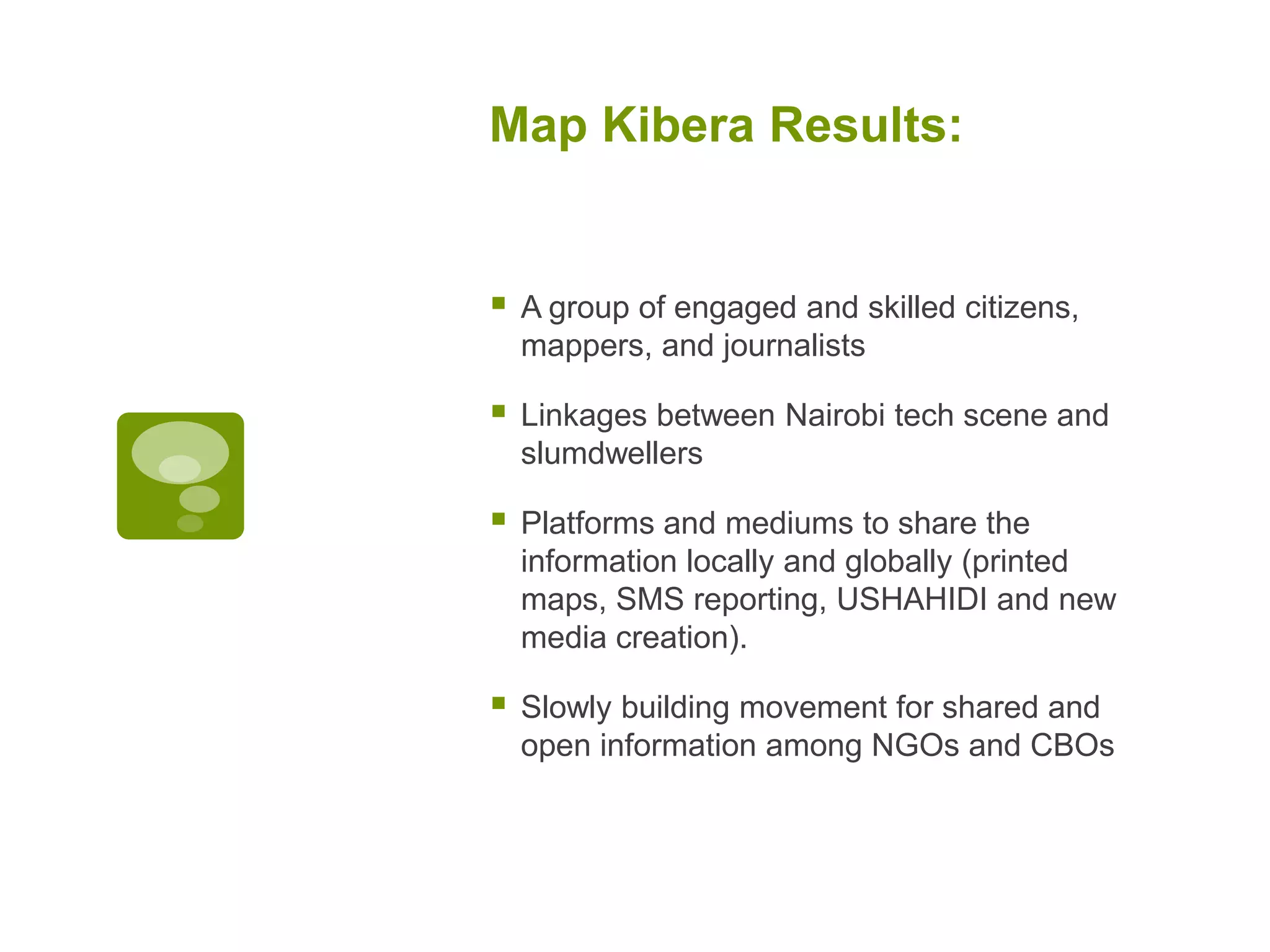 Map Kibera Results:

- A group of engaged and skilled citizens, mappers, and journalists
- Linkages between Nairobi tech scene and slumdwellers
- Platforms and mediums to share the information locally and globally (printed maps, SMS reporting, USHAHIDI and new media creation).
- Slowly building movement for shared and open information among NGOs and CBOs